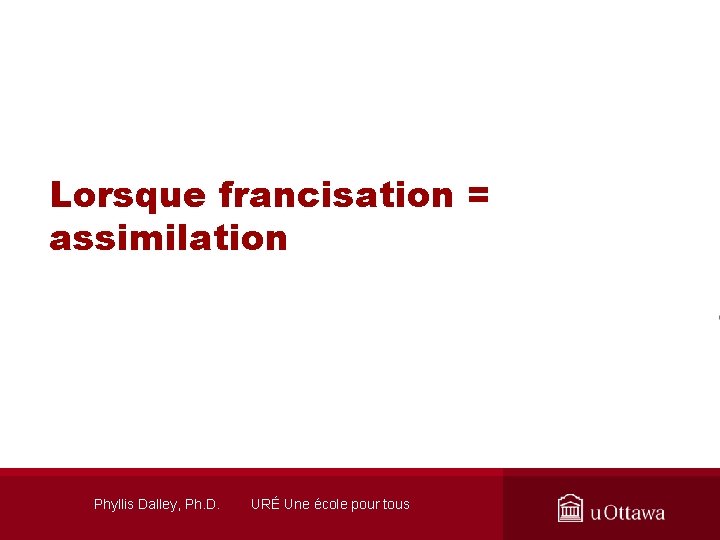 Lorsque francisation = assimilation

Phyllis Dalley, Ph.D.

URÉ Une école pour tous

uOttawa